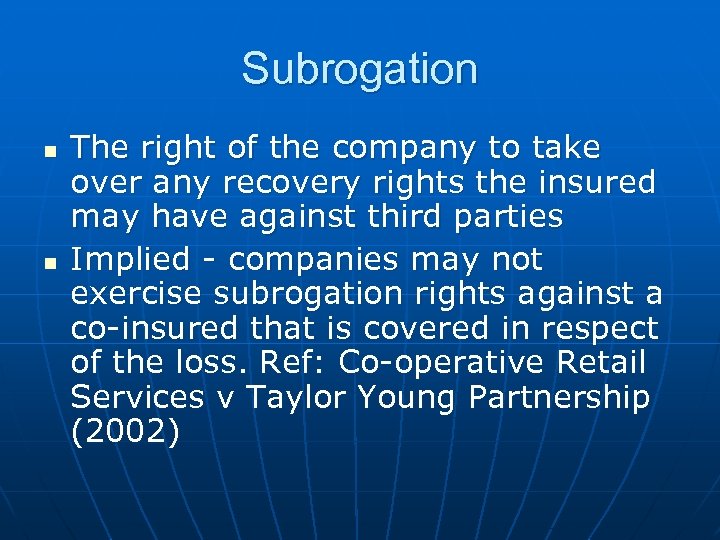 Subrogation

- The right of the company to take over any recovery rights the insured may have against third parties
- Implied - companies may not exercise subrogation rights against a co-insured that is covered in respect of the loss. Ref: Co-operative Retail Services v Taylor Young Partnership (2002)